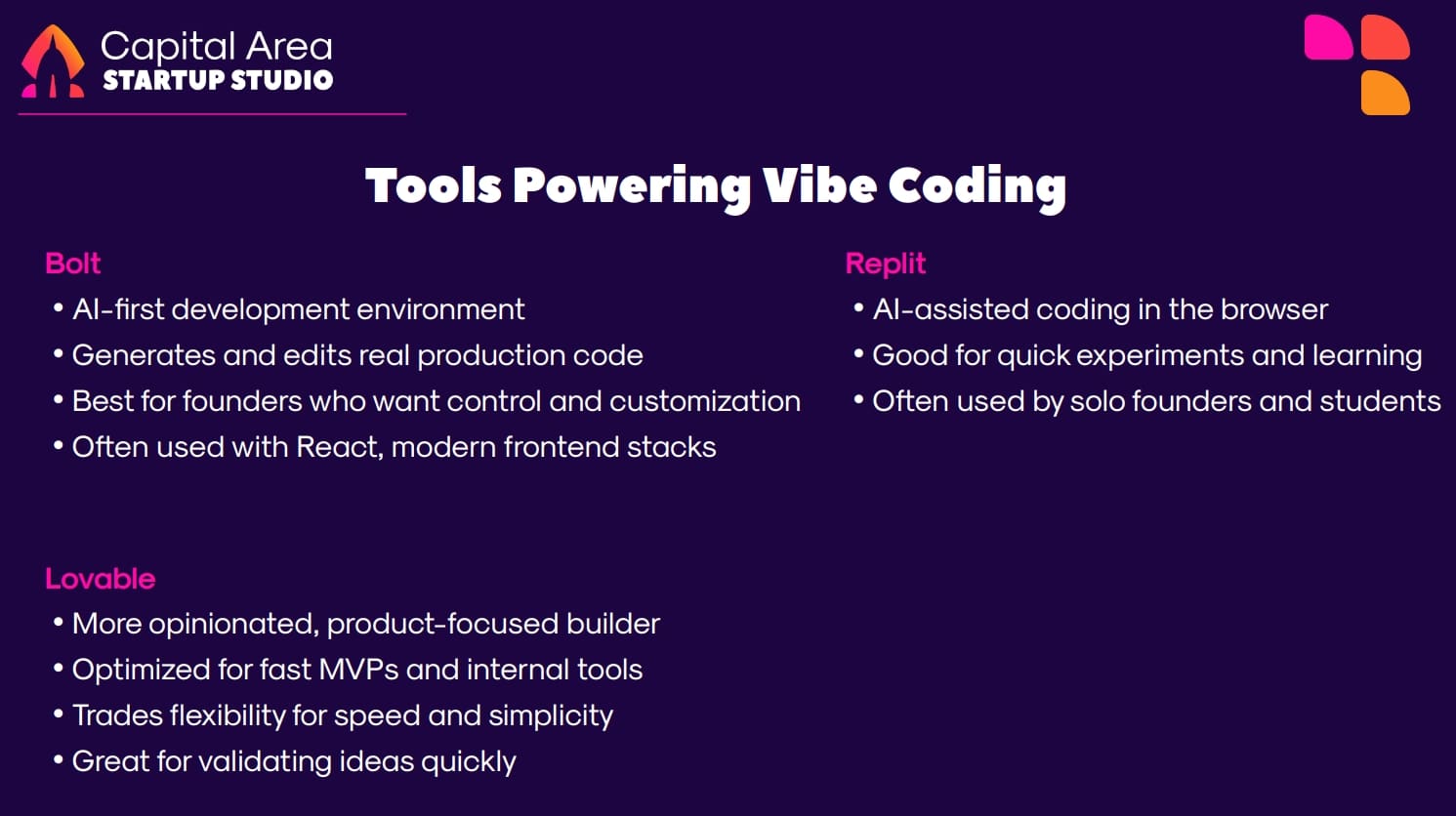 Capital Area
STARTUP STUDIO

Tools Powering Vibe Coding

Bolt
• AI-first development environment
• Generates and edits real production code
• Best for founders who want control and customization
• Often used with React, modern frontend stacks

Lovable
• More opinionated, product-focused builder
• Optimized for fast MVPs and internal tools
• Trades flexibility for speed and simplicity
• Great for validating ideas quickly

Replit
• AI-assisted coding in the browser
• Good for quick experiments and learning
• Often used by solo founders and students